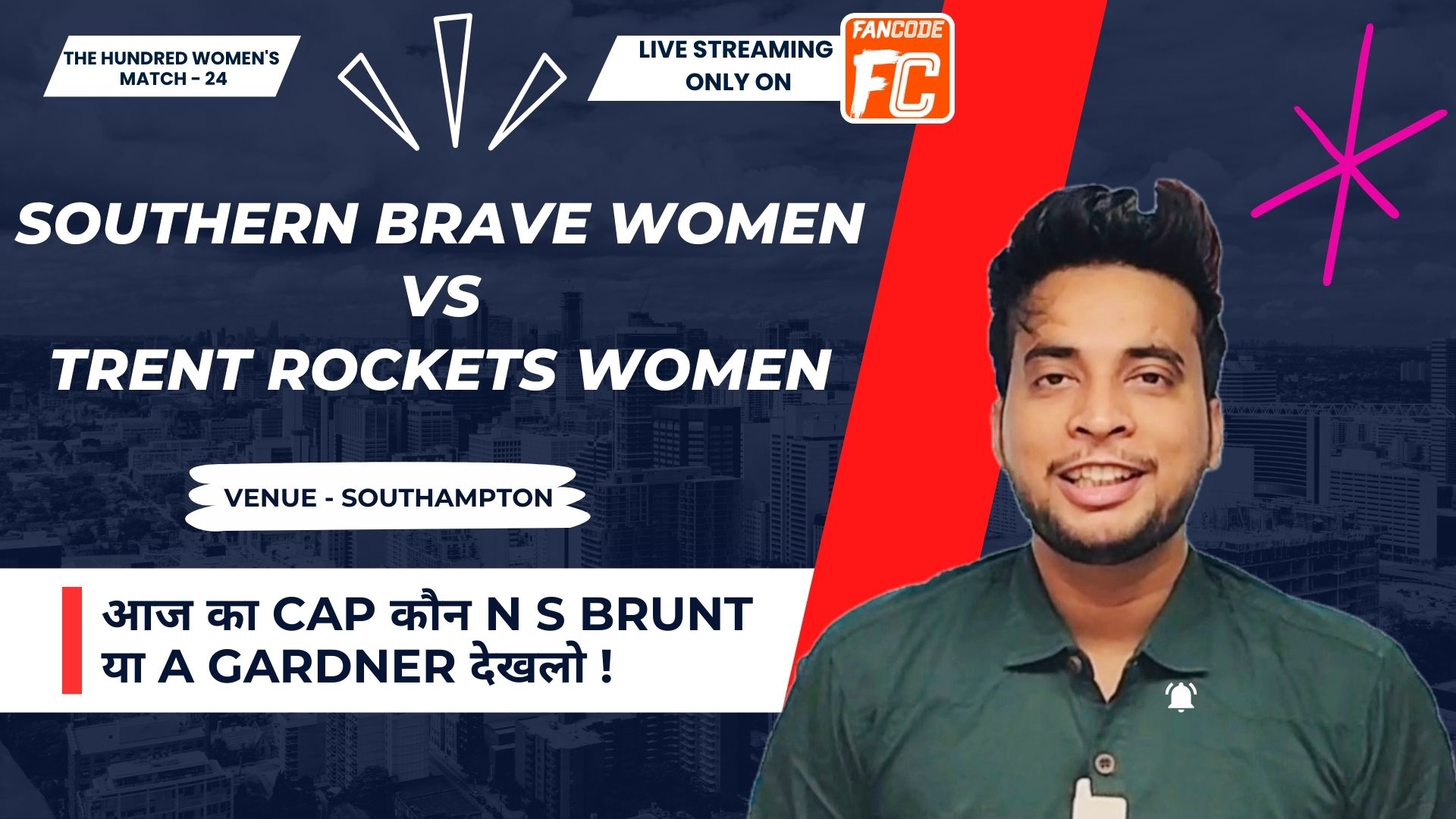 THE HUNDRED WOMEN'S MATCH - 24

LIVE STREAMING ONLY ON

FANCODE FC

SOUTHERN BRAVE WOMEN VS TRENT ROCKETS WOMEN

VENUE - SOUTHAMPTON

आज का CAP कौन N S BRUNT या A GARDNER देखलो !